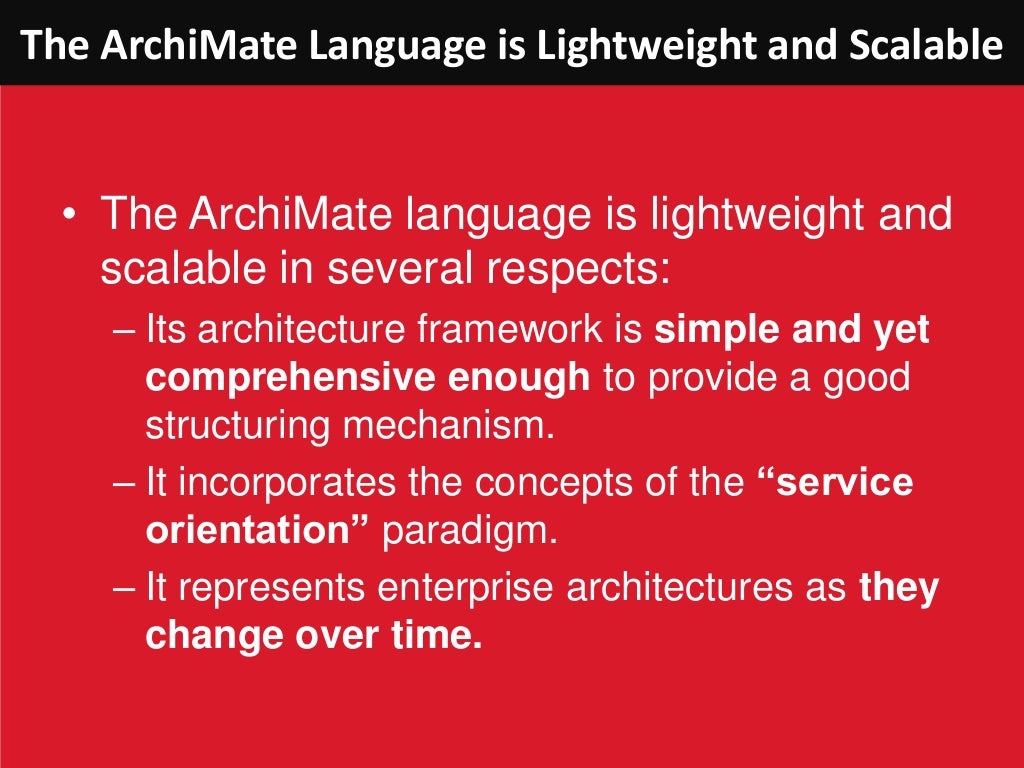 The ArchiMate Language is Lightweight and Scalable

• The ArchiMate language is lightweight and scalable in several respects:
– Its architecture framework is simple and yet comprehensive enough to provide a good structuring mechanism.
– It incorporates the concepts of the “service orientation” paradigm.
– It represents enterprise architectures as they change over time.